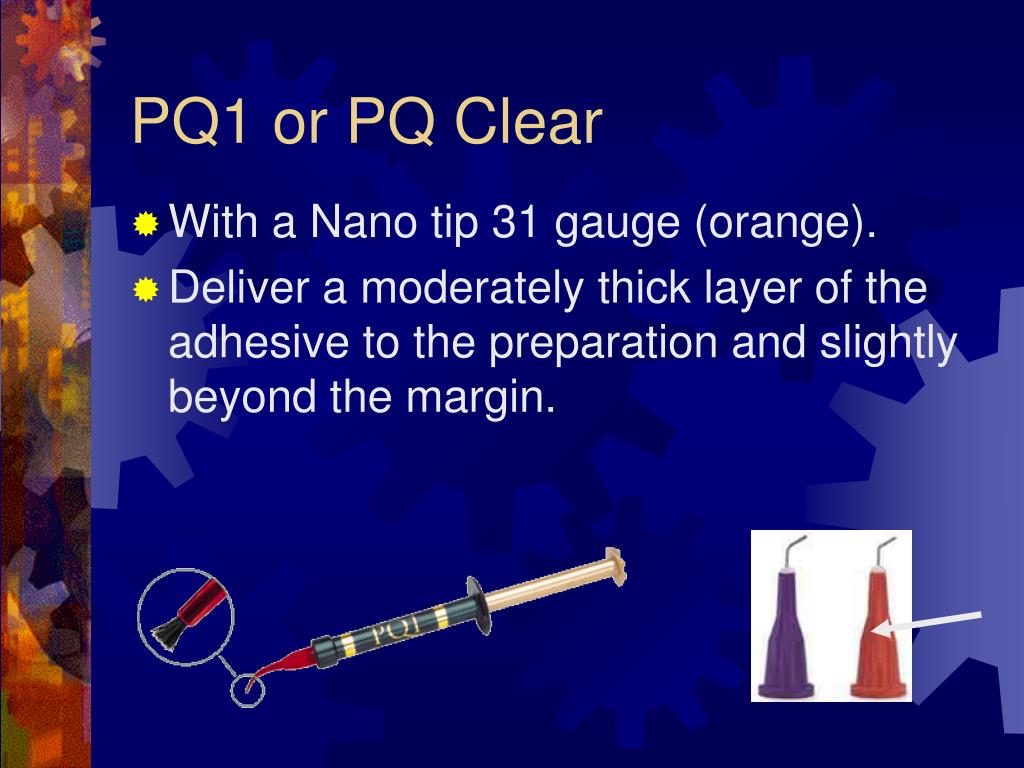 PQ1 or PQ Clear

With a Nano tip 31 gauge (orange).

Deliver a moderately thick layer of the adhesive to the preparation and slightly beyond the margin.

PQ1